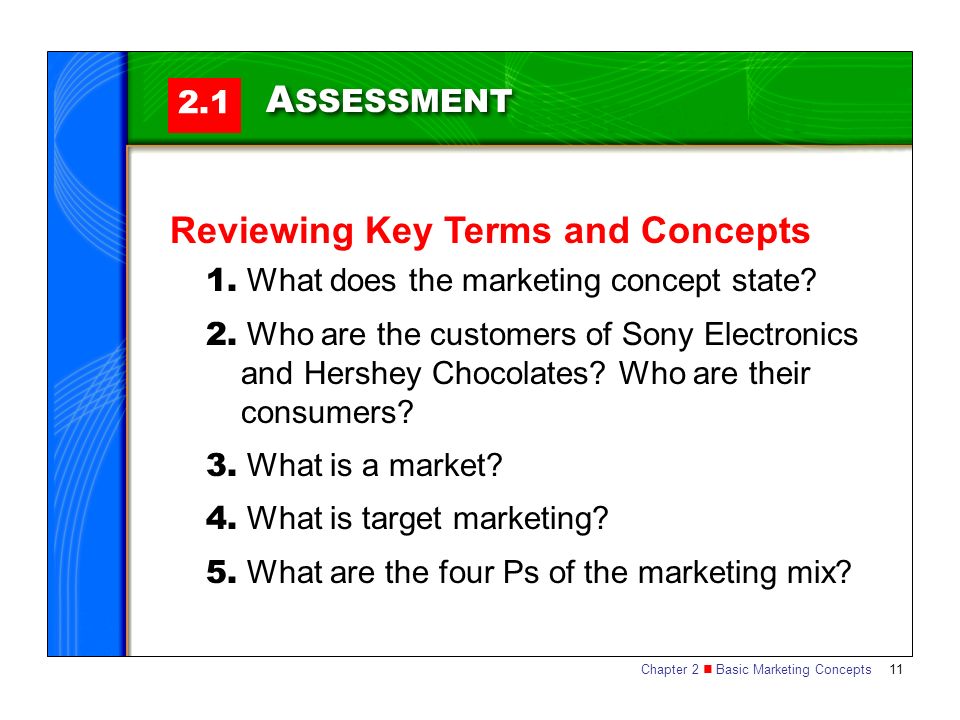 2.1 ASSESSMENT

Reviewing Key Terms and Concepts

1. What does the marketing concept state?

2. Who are the customers of Sony Electronics and Hershey Chocolates? Who are their consumers?

3. What is a market?

4. What is target marketing?

5. What are the four Ps of the marketing mix?

Chapter 2 ■ Basic Marketing Concepts 11